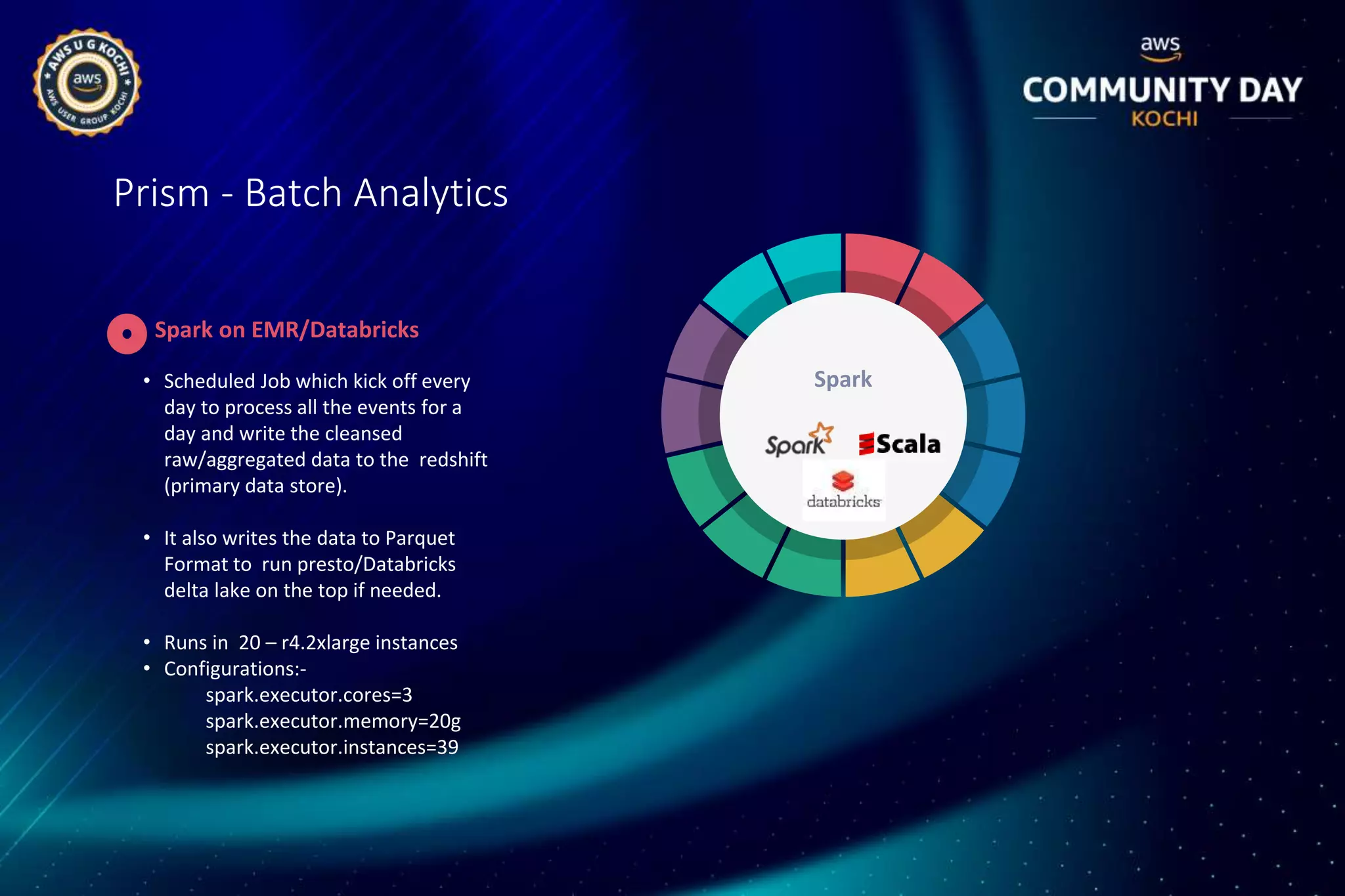 AWS U G KOCHI
aws
AWS USER GROUP KOCHI

aws
COMMUNITY DAY
KOCHI

Prism - Batch Analytics

Spark on EMR/Databricks

• Scheduled Job which kick off every day to process all the events for a day and write the cleansed raw/aggregated data to the redshift (primary data store).

• It also writes the data to Parquet Format to run presto/Databricks delta lake on the top if needed.

• Runs in 20 – r4.2xlarge instances
• Configurations:-
spark.executor.cores=3
spark.executor.memory=20g
spark.executor.instances=39

Spark

Spark

Scala

databricks